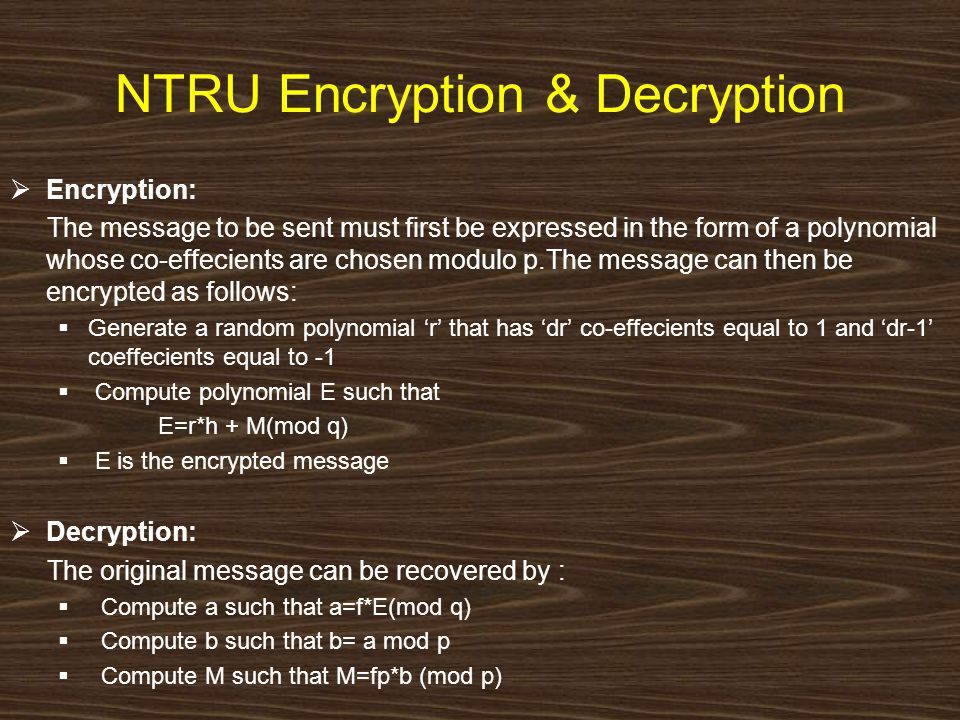 NTRU Encryption & Decryption

➢ Encryption:

The message to be sent must first be expressed in the form of a polynomial whose co-effecients are chosen modulo p.The message can then be encrypted as follows:

▪ Generate a random polynomial ‘r’ that has ‘dr’ co-effecients equal to 1 and ‘dr-1’ coeffecients equal to -1

▪ Compute polynomial E such that
E=r*h + M(mod q)

▪ E is the encrypted message

➢ Decryption:

The original message can be recovered by :

▪ Compute a such that a=f*E(mod q)

▪ Compute b such that b= a mod p

▪ Compute M such that M=fp*b (mod p)